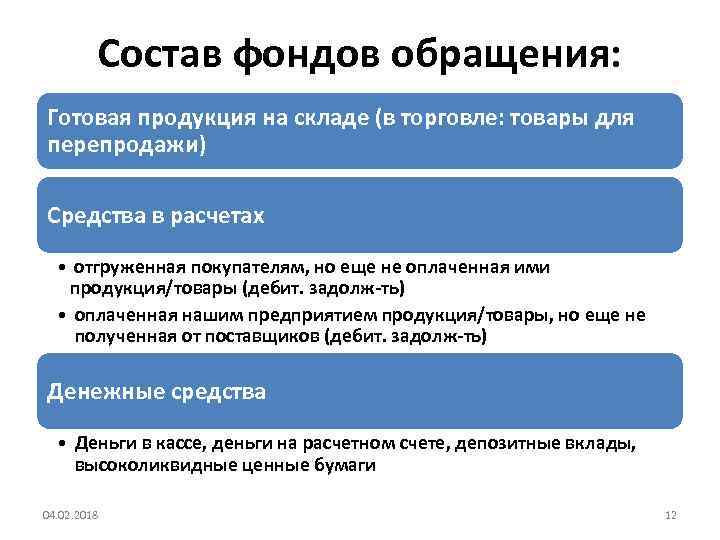 Состав фондов обращения:

Готовая продукция на складе (в торговле: товары для перепродажи)

Средства в расчетах

• отгруженная покупателям, но еще не оплаченная ими продукция/товары (дебит. задолж-ть)
• оплаченная нашим предприятием продукция/товары, но еще не полученная от поставщиков (дебит. задолж-ть)

Денежные средства

• Деньги в кассе, деньги на расчетном счете, депозитные вклады, высоколиквидные ценные бумаги

04.02.2018

12